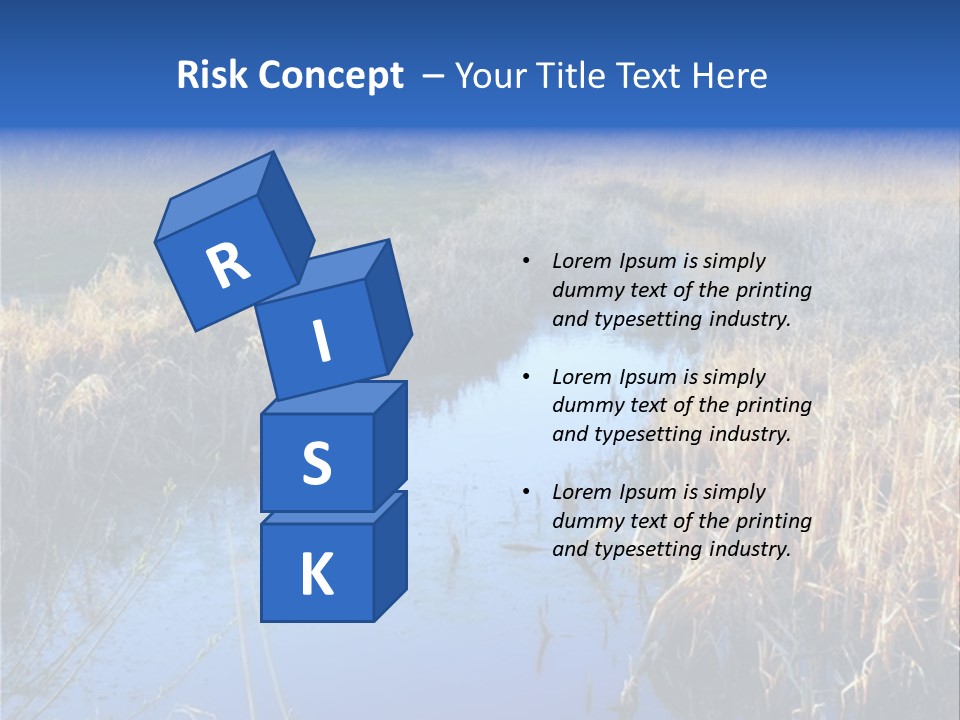 Risk Concept – Your Title Text Here

R
I
S
K

• Lorem Ipsum is simply dummy text of the printing and typesetting industry.

• Lorem Ipsum is simply dummy text of the printing and typesetting industry.

• Lorem Ipsum is simply dummy text of the printing and typesetting industry.